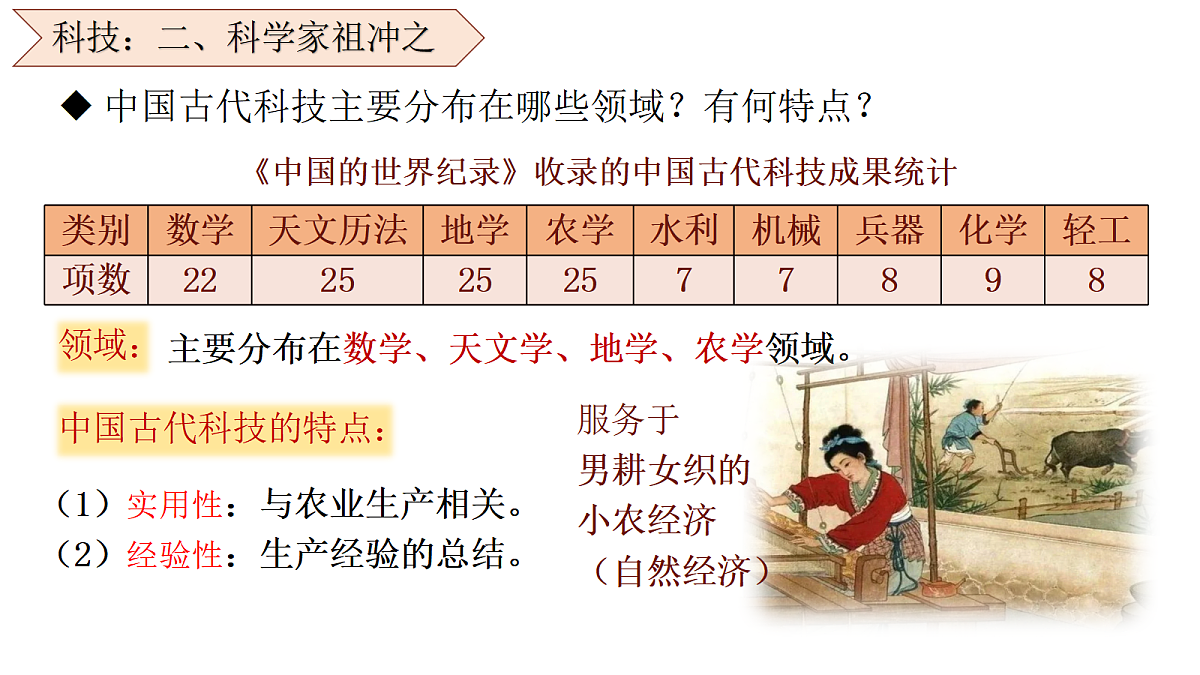 科技：二、科学家祖冲之

◆ 中国古代科技主要分布在哪些领域？有何特点？

《中国的世界纪录》收录的中国古代科技成果统计

| 类别 | 数学 | 天文历法 | 地学 | 农学 | 水利 | 机械 | 兵器 | 化学 | 轻工 |
|---|---|---|---|---|---|---|---|---|---|
| 项数 | 22 | 25 | 25 | 25 | 7 | 7 | 8 | 9 | 8 |

领域：主要分布在数学、天文学、地学、农学领域。

中国古代科技的特点：

（1）实用性：与农业生产相关。
（2）经验性：生产经验的总结。

服务于
男耕女织的
小农经济
（自然经济）